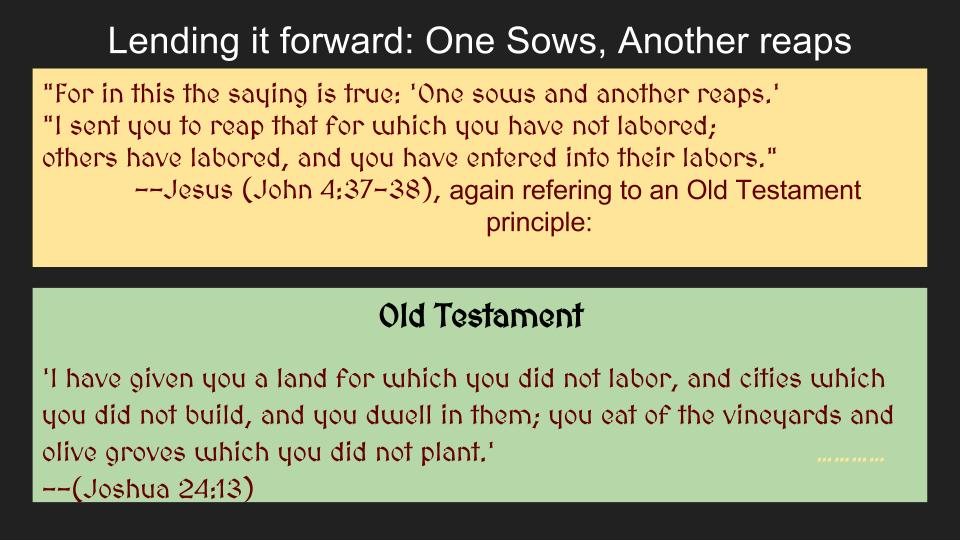 Lending it forward: One Sows, Another reaps

"For in this the saying is true: 'One sows and another reaps.'
"I sent you to reap that for which you have not labored;
others have labored, and you have entered into their labors."
--Jesus (John 4:37-38), again refering to an Old Testament principle:

Old Testament

'I have given you a land for which you did not labor, and cities which you did not build, and you dwell in them; you eat of the vineyards and olive groves which you did not plant.'
--(Joshua 24:13)